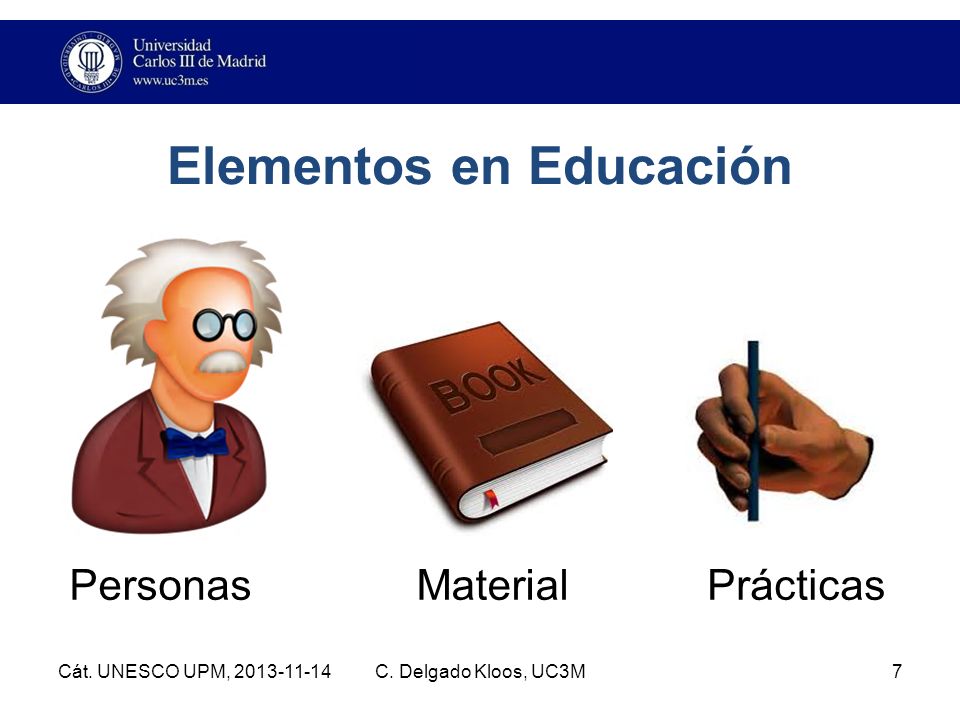 Universidad
Carlos III de Madrid
www.uc3m.es

Elementos en Educación

BOOK

Personas

Material

Prácticas

Cát. UNESCO UPM, 2013-11-14

C. Delgado Kloos, UC3M

7